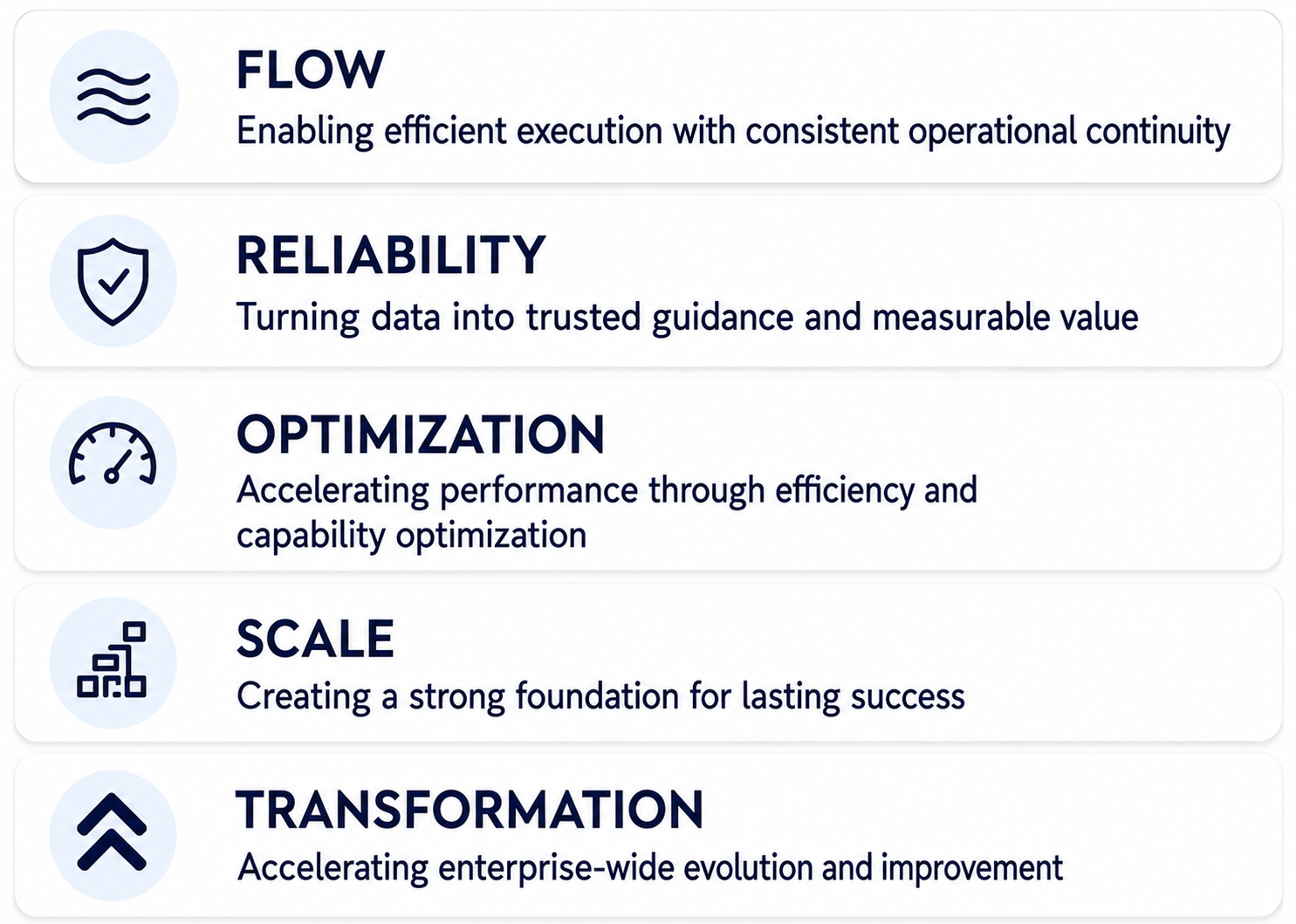 FLOW
Enabling efficient execution with consistent operational continuity

RELIABILITY
Turning data into trusted guidance and measurable value

OPTIMIZATION
Accelerating performance through efficiency and capability optimization

SCALE
Creating a strong foundation for lasting success

TRANSFORMATION
Accelerating enterprise-wide evolution and improvement